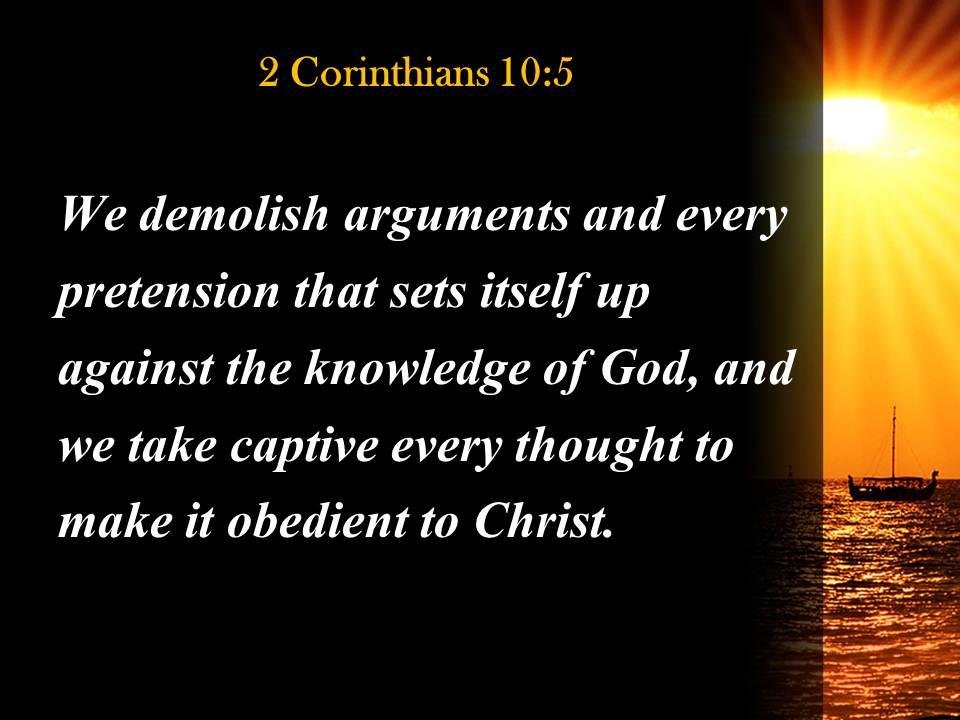 2 Corinthians 10:5

We demolish arguments and every pretension that sets itself up against the knowledge of God, and we take captive every thought to make it obedient to Christ.